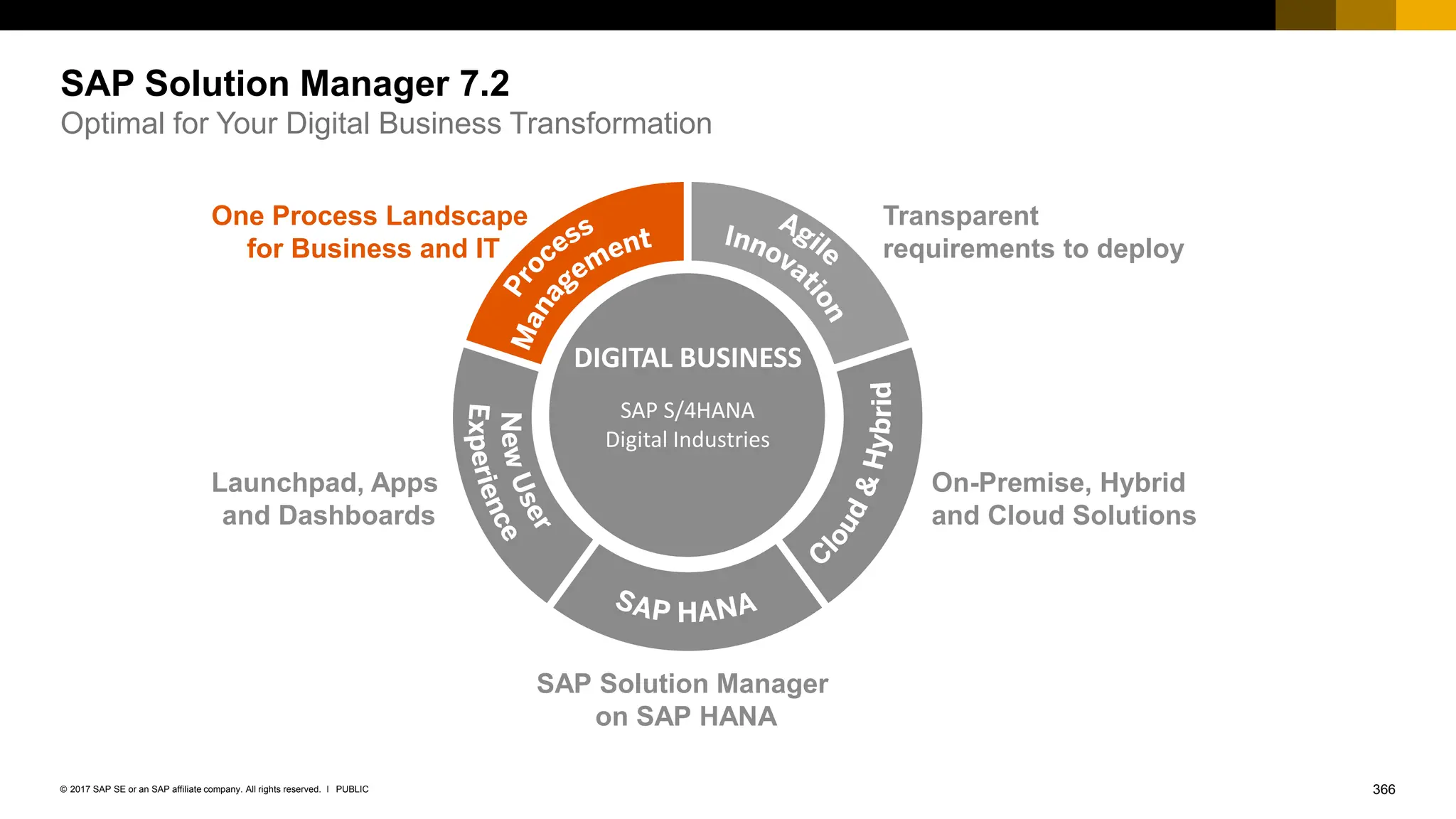 SAP Solution Manager 7.2

Optimal for Your Digital Business Transformation

One Process Landscape for Business and IT

Process Management

Agile Innovation

Transparent requirements to deploy

DIGITAL BUSINESS

SAP S/4HANA
Digital Industries

New User Experience

Launchpad, Apps and Dashboards

Cloud & Hybrid

On-Premise, Hybrid and Cloud Solutions

SAP HANA

SAP Solution Manager on SAP HANA

© 2017 SAP SE or an SAP affiliate company. All rights reserved. I PUBLIC

366